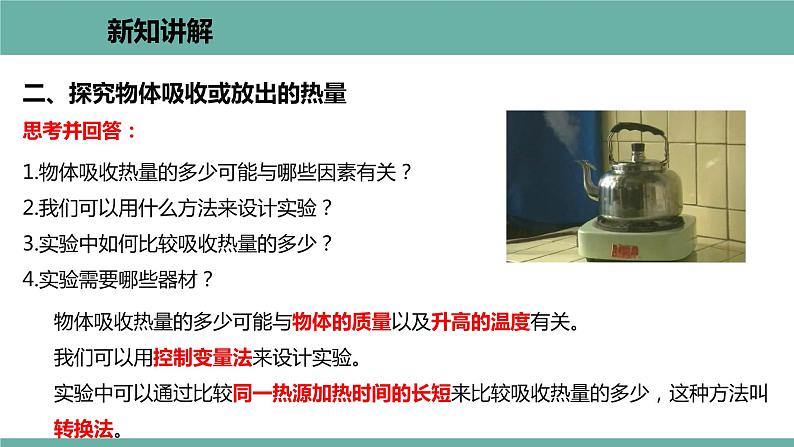 新知讲解

二、探究物体吸收或放出的热量

思考并回答：

1.物体吸收热量的多少可能与哪些因素有关？

2.我们可以用什么方法来设计实验？

3.实验中如何比较吸收热量的多少？

4.实验需要哪些器材？

物体吸收热量的多少可能与物体的质量以及升高的温度有关。

我们可以用控制变量法来设计实验。

实验中可以通过比较同一热源加热时间的长短来比较吸收热量的多少，这种方法叫转换法。